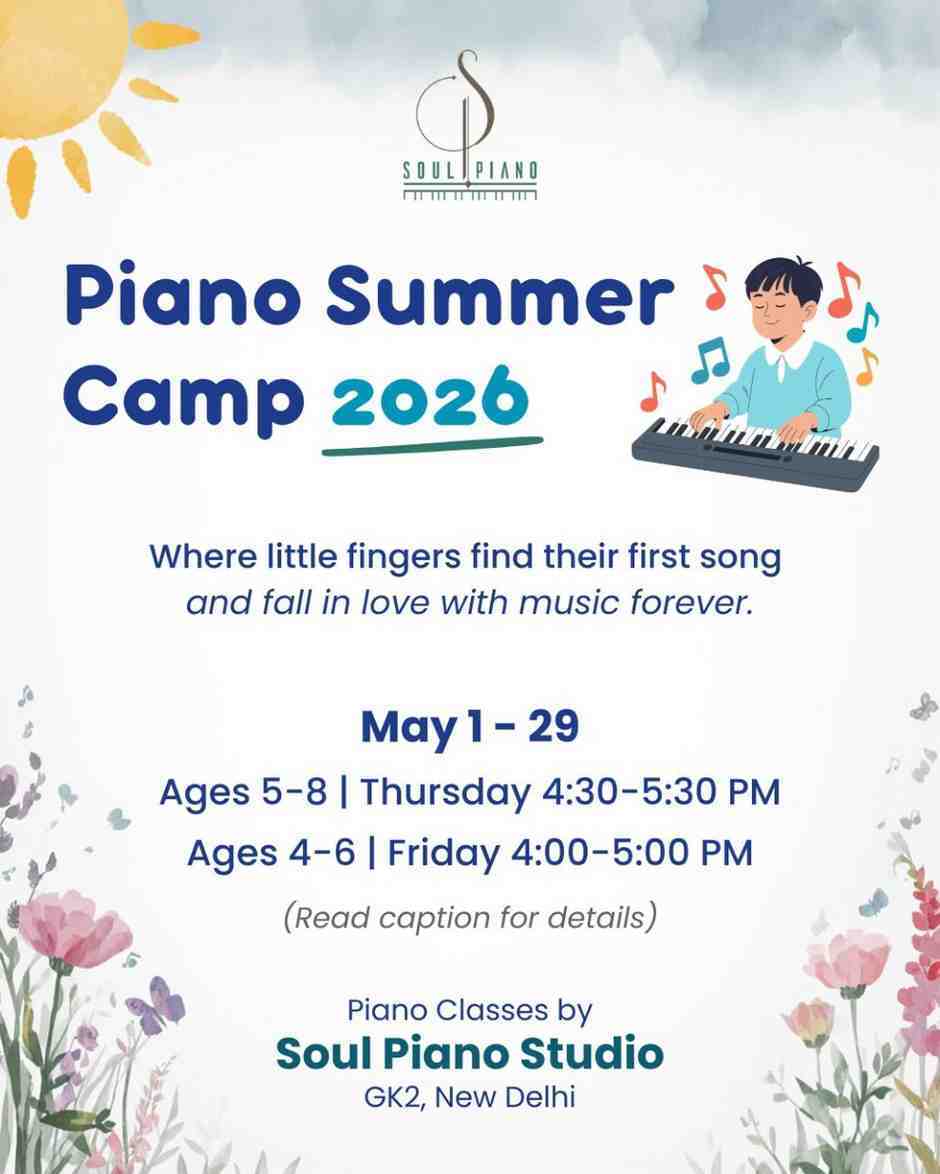 SOUL PIANO

Piano Summer Camp 2026

Where little fingers find their first song and fall in love with music forever.

May 1 - 29

Ages 5-8 | Thursday 4:30-5:30 PM

Ages 4-6 | Friday 4:00-5:00 PM

(Read caption for details)

Piano Classes by

Soul Piano Studio

GK2, New Delhi